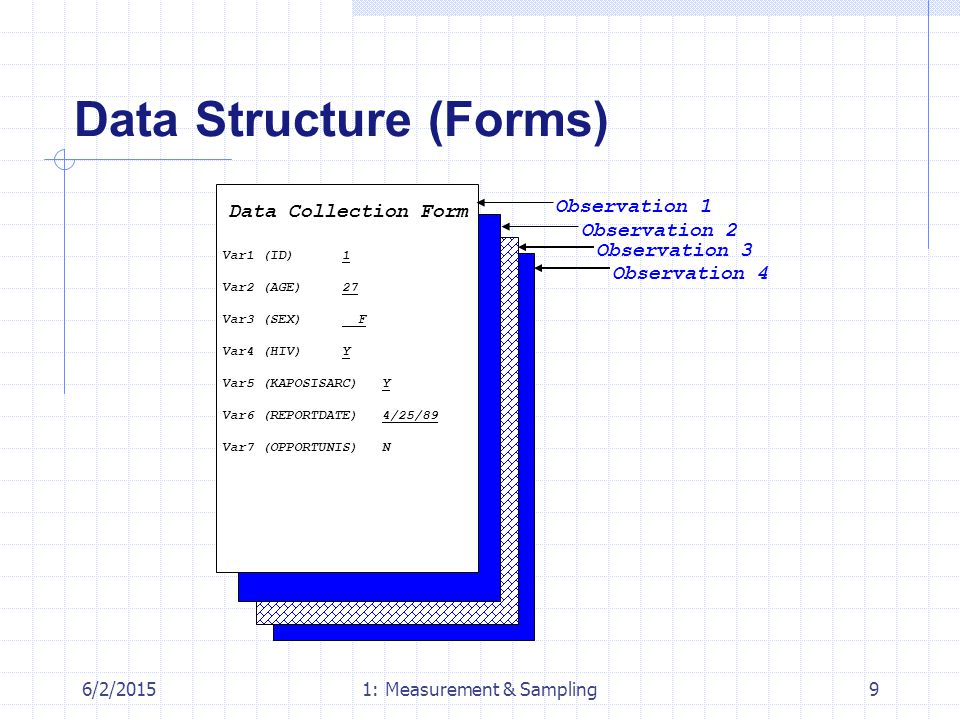 Data Structure (Forms)

Data Collection Form

Var1 (ID) 1

Var2 (AGE) 27

Var3 (SEX) F

Var4 (HIV) Y

Var5 (KAPOSISARC) Y

Var6 (REPORTDATE) 4/25/89

Var7 (OPPORTUNIS) N

Observation 1
Observation 2
Observation 3
Observation 4

6/2/2015

1: Measurement & Sampling

9